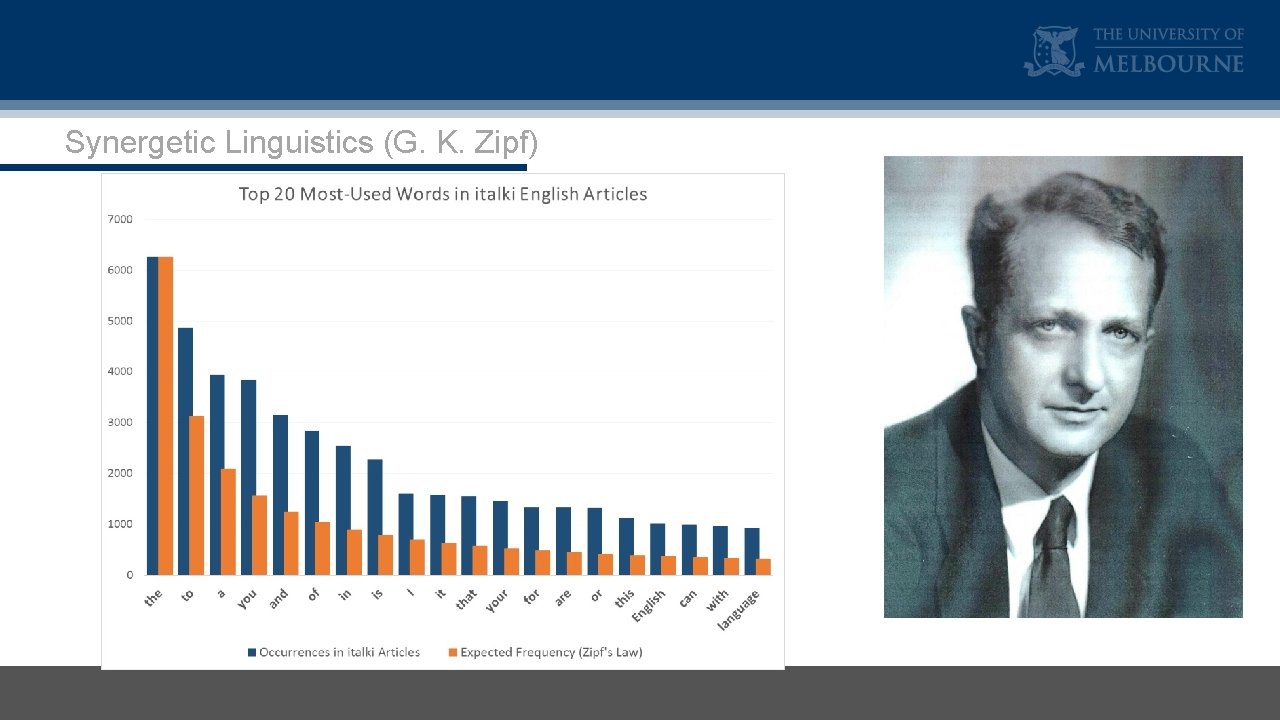 THE UNIVERSITY OF MELBOURNE

Synergetic Linguistics (G. K. Zipf)

Top 20 Most-Used Words in italki English Articles

7000
6000
5000
4000
3000
2000
1000
0

the
to
a
you
and
of
in
is
I
it
that
your
for
are
or
this
English
can
with
language

Occurrences in italki Articles
Expected Frequency (Zipf's Law)